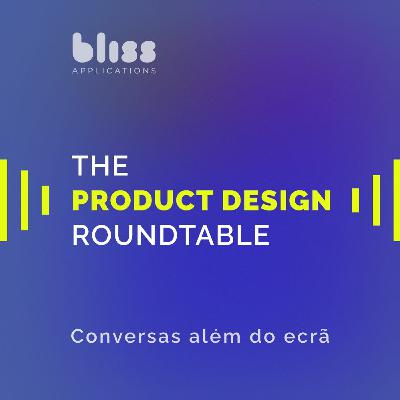 bliss
APPLICATIONS

THE
PRODUCT DESIGN
ROUNDTABLE

Conversas além do ecrã